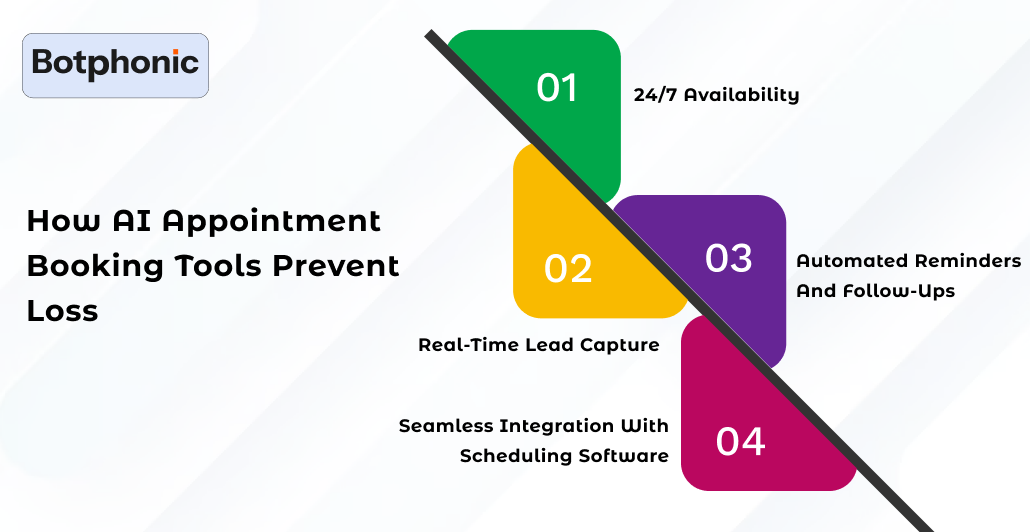 Botphonic

How AI Appointment Booking Tools Prevent Loss

01
24/7 Availability

02
Real-Time Lead Capture

03
Automated Reminders And Follow-Ups

04
Seamless Integration With Scheduling Software